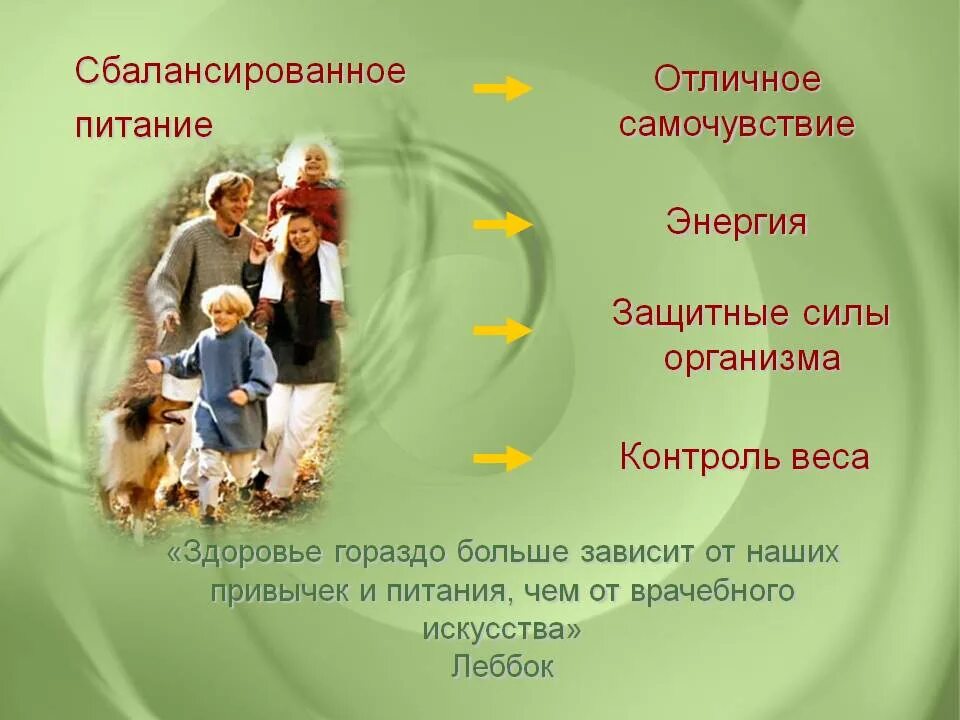 Сбалансированное питание

Отличное самочувствие

Энергия

Защитные силы организма

Контроль веса

«Здоровье гораздо больше зависит от наших привычек и питания, чем от врачебного искусства»
Леббок